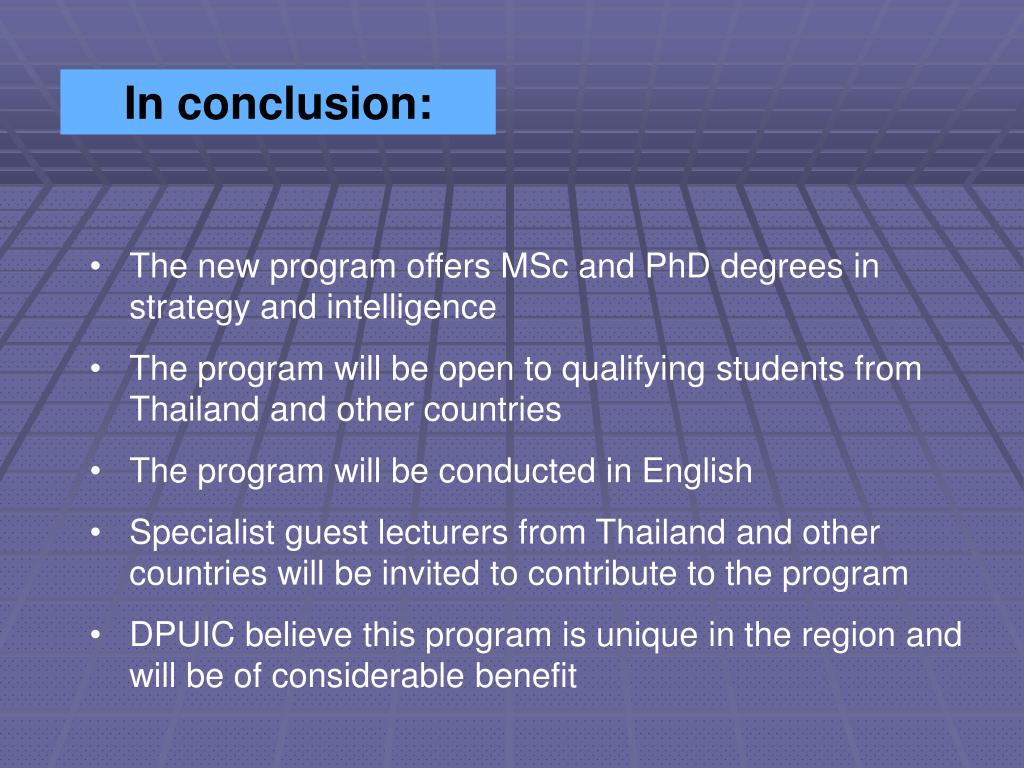 In conclusion:

• The new program offers MSc and PhD degrees in strategy and intelligence

• The program will be open to qualifying students from Thailand and other countries

• The program will be conducted in English

• Specialist guest lecturers from Thailand and other countries will be invited to contribute to the program

• DPUIC believe this program is unique in the region and will be of considerable benefit